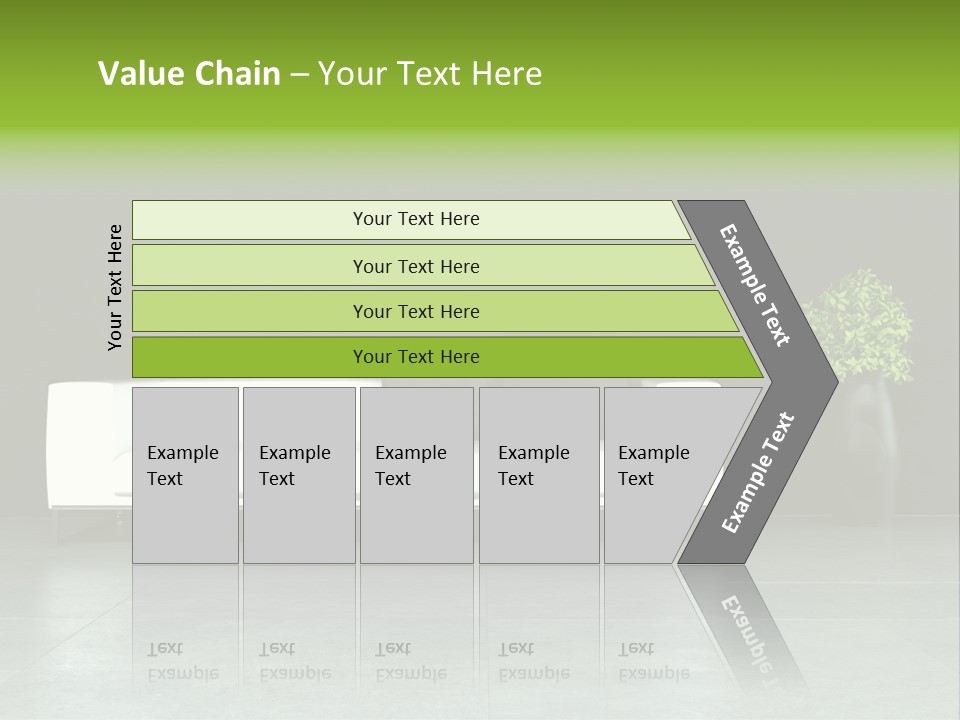 Value Chain – Your Text Here

Your Text Here

Your Text Here

Your Text Here

Your Text Here

Your Text Here

Example Text

Example Text

Example Text

Example Text

Example Text

Example Text

Example Text